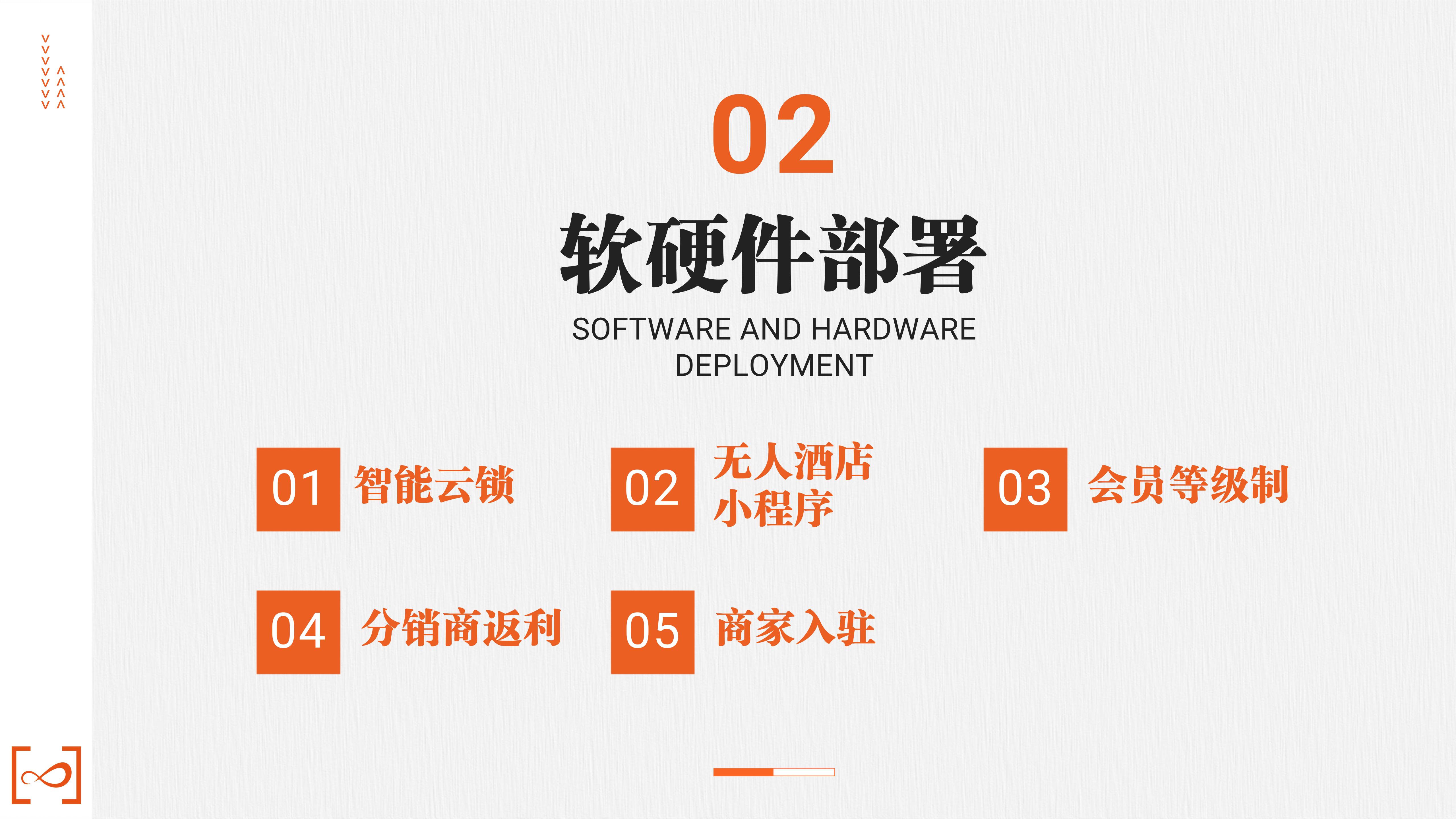 02

软硬件部署

SOFTWARE AND HARDWARE DEPLOYMENT

01 智能云锁

02 无人酒店小程序

03 会员等级制

04 分销商返利

05 商家入驻